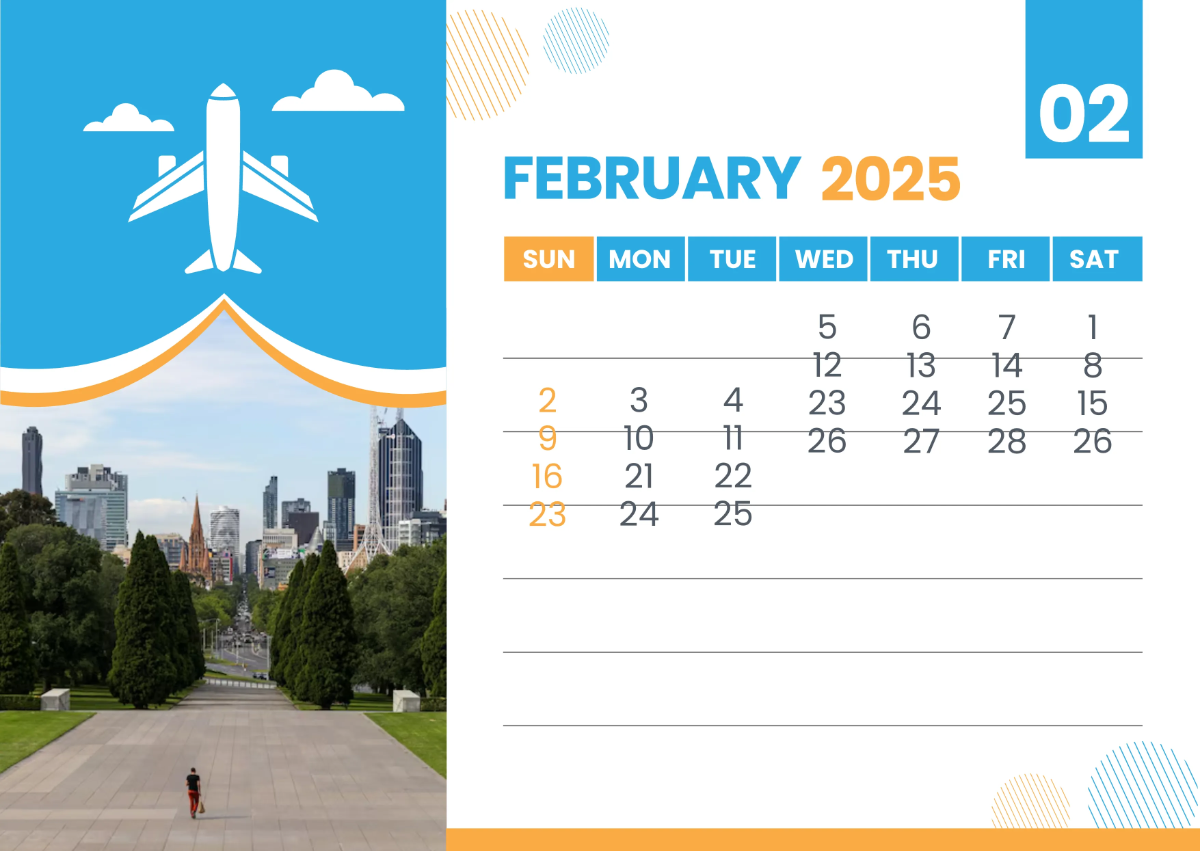 02

FEBRUARY 2025

| SUN | MON | TUE | WED | THU | FRI | SAT |
|---|---|---|---|---|---|---|
| | | | 5 | 6 | 7 | 1 |
| | | | 12 | 13 | 14 | 8 |
| 2 | 3 | 4 | 23 | 24 | 25 | 15 |
| 9 | 10 | 11 | 26 | 27 | 28 | 26 |
| 16 | 21 | 22 | | | | |
| 23 | 24 | 25 | | | | |